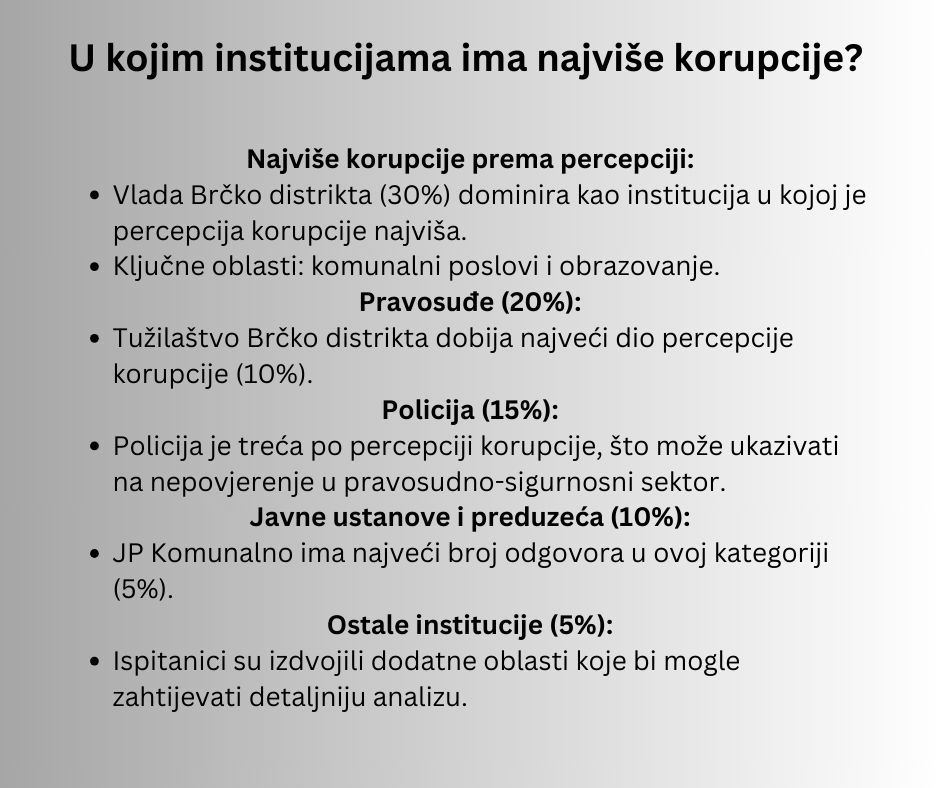 U kojim institucijama ima najviše korupcije?

Najviše korupcije prema percepciji:
- Vlada Brčko distrikta (30%) dominira kao institucija u kojoj je percepcija korupcije najviša.
- Ključne oblasti: komunalni poslovi i obrazovanje.

Pravosuđe (20%):
- Tužilaštvo Brčko distrikta dobija najveći dio percepcije korupcije (10%).

Policija (15%):
- Policija je treća po percepciji korupcije, što može ukazivati na nepovjerenje u pravosudno-sigurnosni sektor.

Javne ustanove i preduzeća (10%):
- JP Komunalno ima najveći broj odgovora u ovoj kategoriji (5%).

Ostale institucije (5%):
- Ispitanici su izdvojili dodatne oblasti koje bi mogle zahtijevati detaljniju analizu.